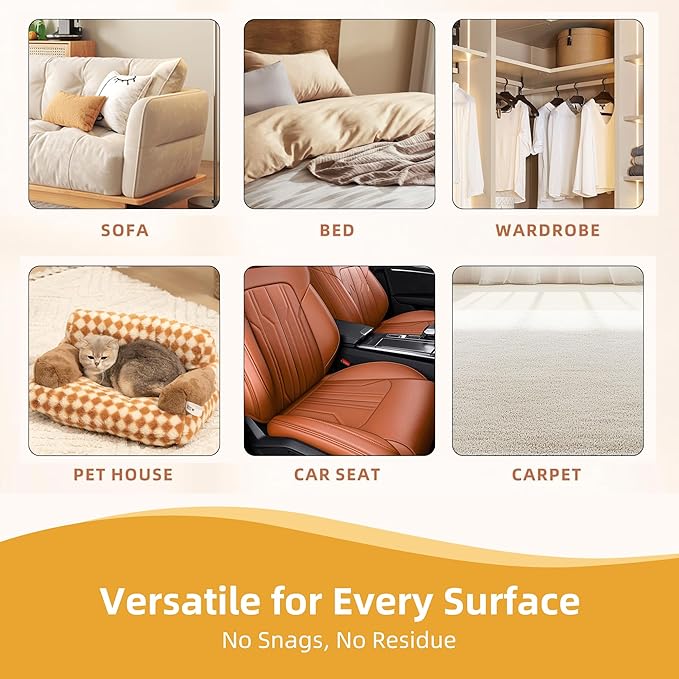 SOFA

BED

WARDROBE

PET HOUSE

CAR SEAT

CARPET

Versatile for Every Surface

No Snags, No Residue